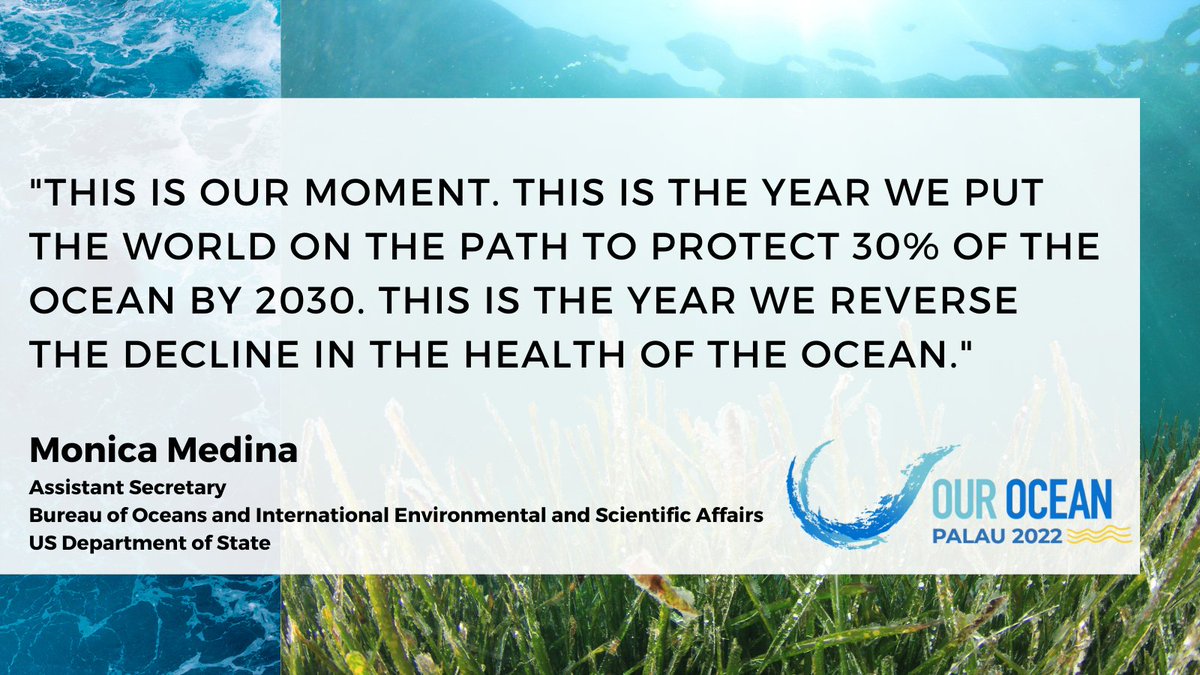 "THIS IS OUR MOMENT. THIS IS THE YEAR WE PUT THE WORLD ON THE PATH TO PROTECT 30% OF THE OCEAN BY 2030. THIS IS THE YEAR WE REVERSE THE DECLINE IN THE HEALTH OF THE OCEAN."

Monica Medina
Assistant Secretary
Bureau of Oceans and International Environmental and Scientific Affairs
US Department of State

OUR OCEAN
PALAU 2022